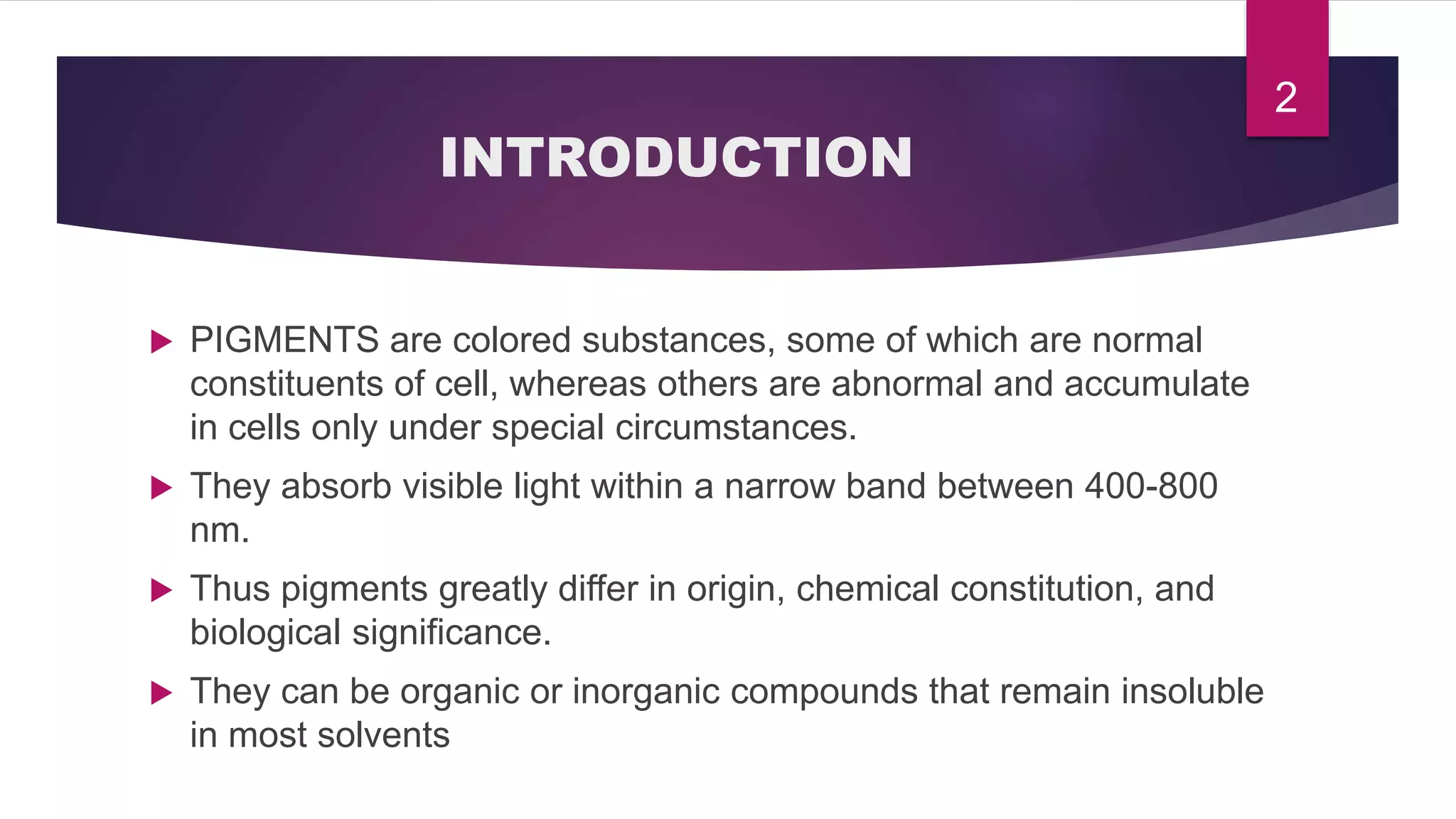 2

INTRODUCTION

▶ PIGMENTS are colored substances, some of which are normal constituents of cell, whereas others are abnormal and accumulate in cells only under special circumstances.

▶ They absorb visible light within a narrow band between 400-800 nm.

▶ Thus pigments greatly differ in origin, chemical constitution, and biological significance.

▶ They can be organic or inorganic compounds that remain insoluble in most solvents